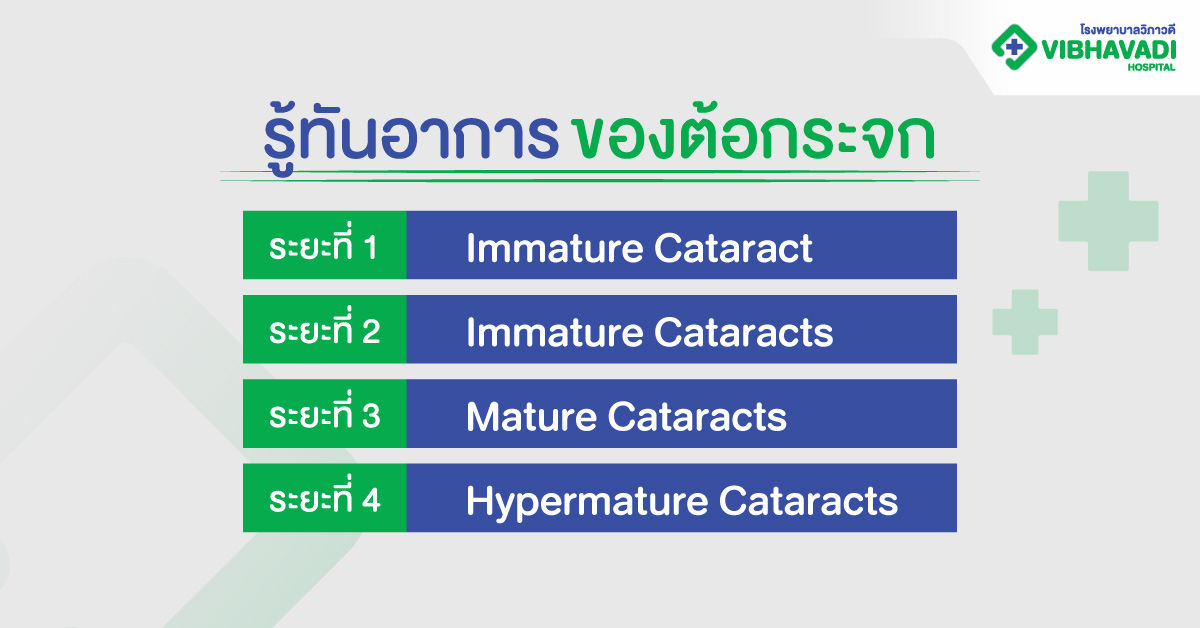 โรงพยาบาลวิภาวดี
VIBHAVADI
HOSPITAL

รู้ทันอาการ ของต้อกระจก

| ระยะที่ 1 | Immature Cataract |
|---|---|
| ระยะที่ 2 | Immature Cataracts |
| ระยะที่ 3 | Mature Cataracts |
| ระยะที่ 4 | Hypermature Cataracts |